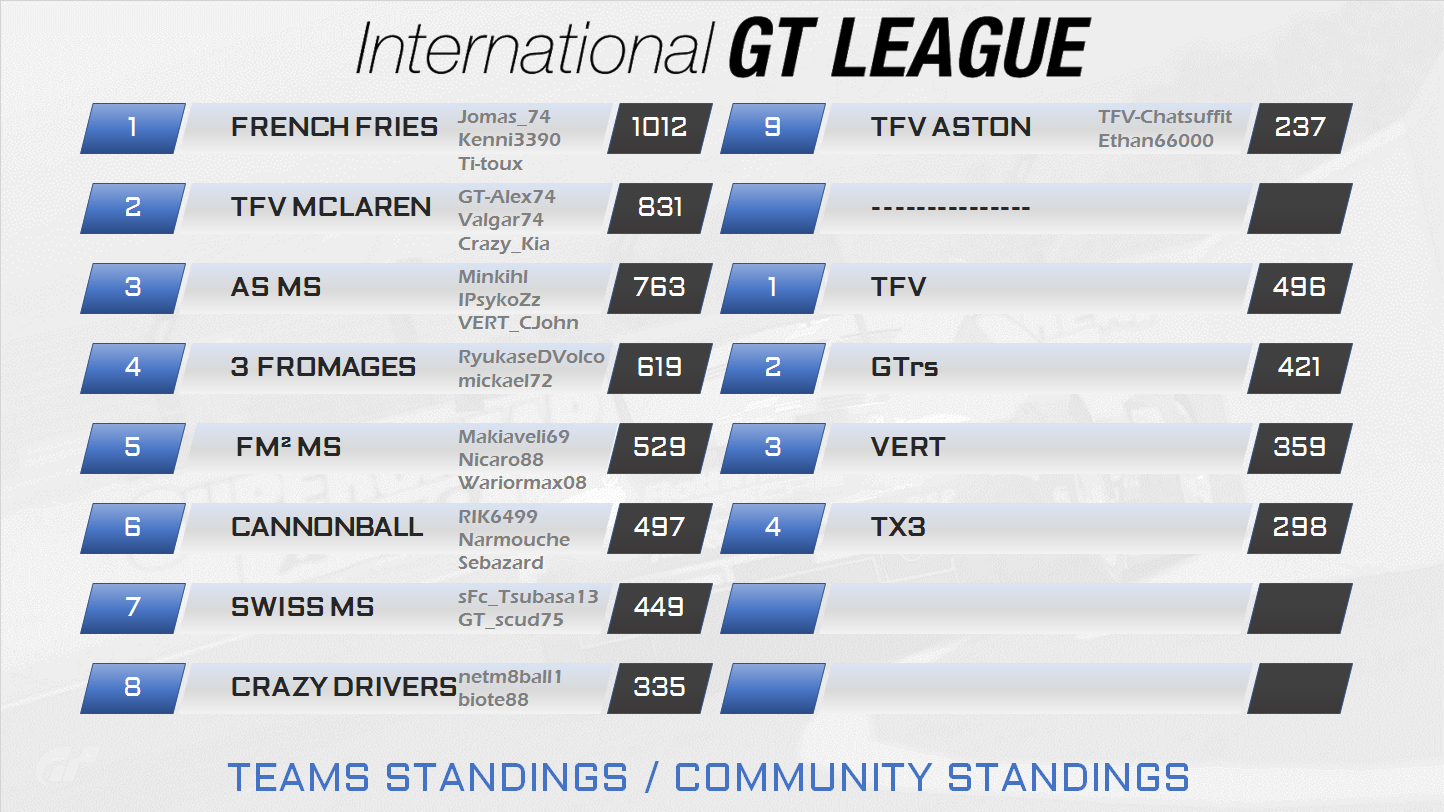 International GT LEAGUE

1 FRENCH FRIES Jomas_74 Kenni3390 Ti-toux 1012

2 TFV MCLAREN GT-Alex74 Valgar74 Crazy_Kia 831

3 AS MS Minkihl IPsykoZz VERT_CJohn 763

4 3 FROMAGES RyukaseDVolco mickael72 619

5 FM² MS Makiaveli69 Nicaro88 Wariormax08 529

6 CANNONBALL RIK6499 Narmouche Sebazard 497

7 SWISS MS sFc_Tsubasa13 GT_scud75 449

8 CRAZY DRIVERS netm8ball1 biote88 335

9 TFV ASTON TFV-Chatsuffit Ethan66000 237

---------------

1 TFV 496

2 GTrs 421

3 VERT 359

4 TX3 298

TEAMS STANDINGS / COMMUNITY STANDINGS